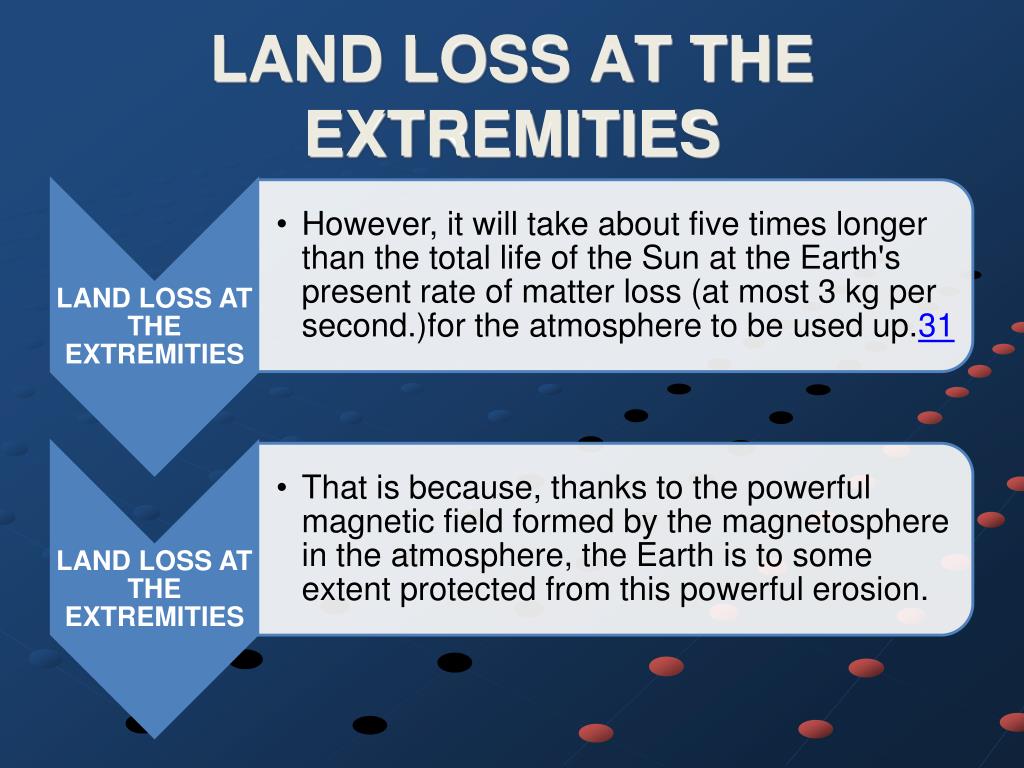 LAND LOSS AT THE EXTREMITIES

LAND LOSS AT THE EXTREMITIES

• However, it will take about five times longer than the total life of the Sun at the Earth's present rate of matter loss (at most 3 kg per second.)for the atmosphere to be used up.31

LAND LOSS AT THE EXTREMITIES

• That is because, thanks to the powerful magnetic field formed by the magnetosphere in the atmosphere, the Earth is to some extent protected from this powerful erosion.